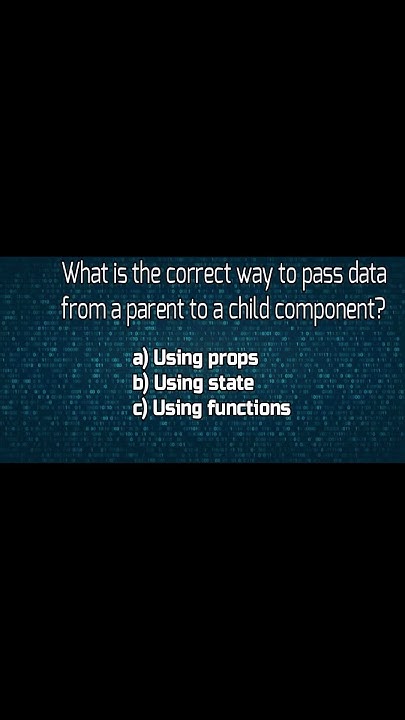 What is the correct way to pass data from a parent to a child component?

a) Using props
b) Using state
c) Using functions